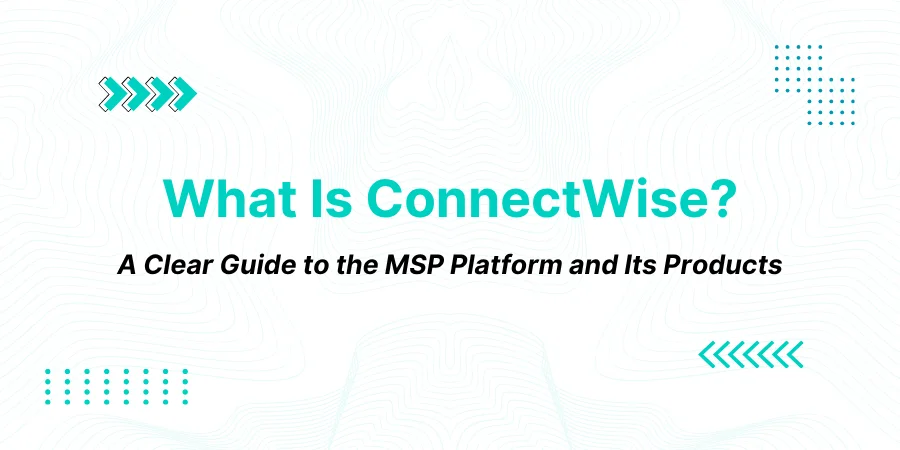 What Is ConnectWise?

A Clear Guide to the MSP Platform and Its Products